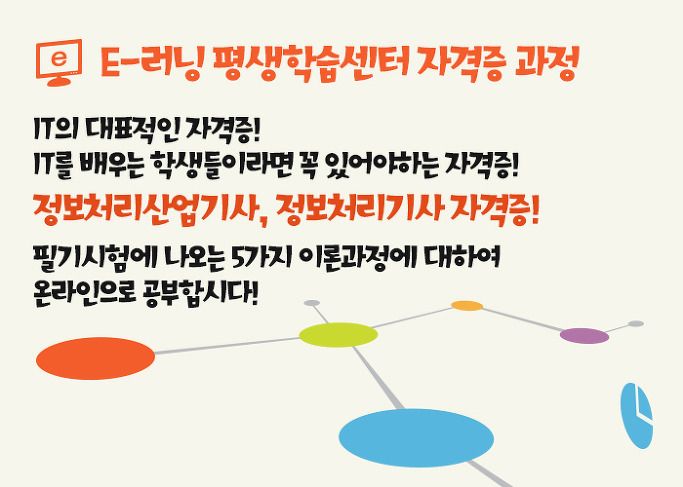 e

E-러닝 평생학습센터 자격증 과정

IT의 대표적인 자격증!
IT를 배우는 학생들이라면 꼭 있어야하는 자격증!

정보처리산업기사, 정보처리기사 자격증!

필기시험에 나오는 5가지 이론과정에 대하여
온라인으로 공부합시다!